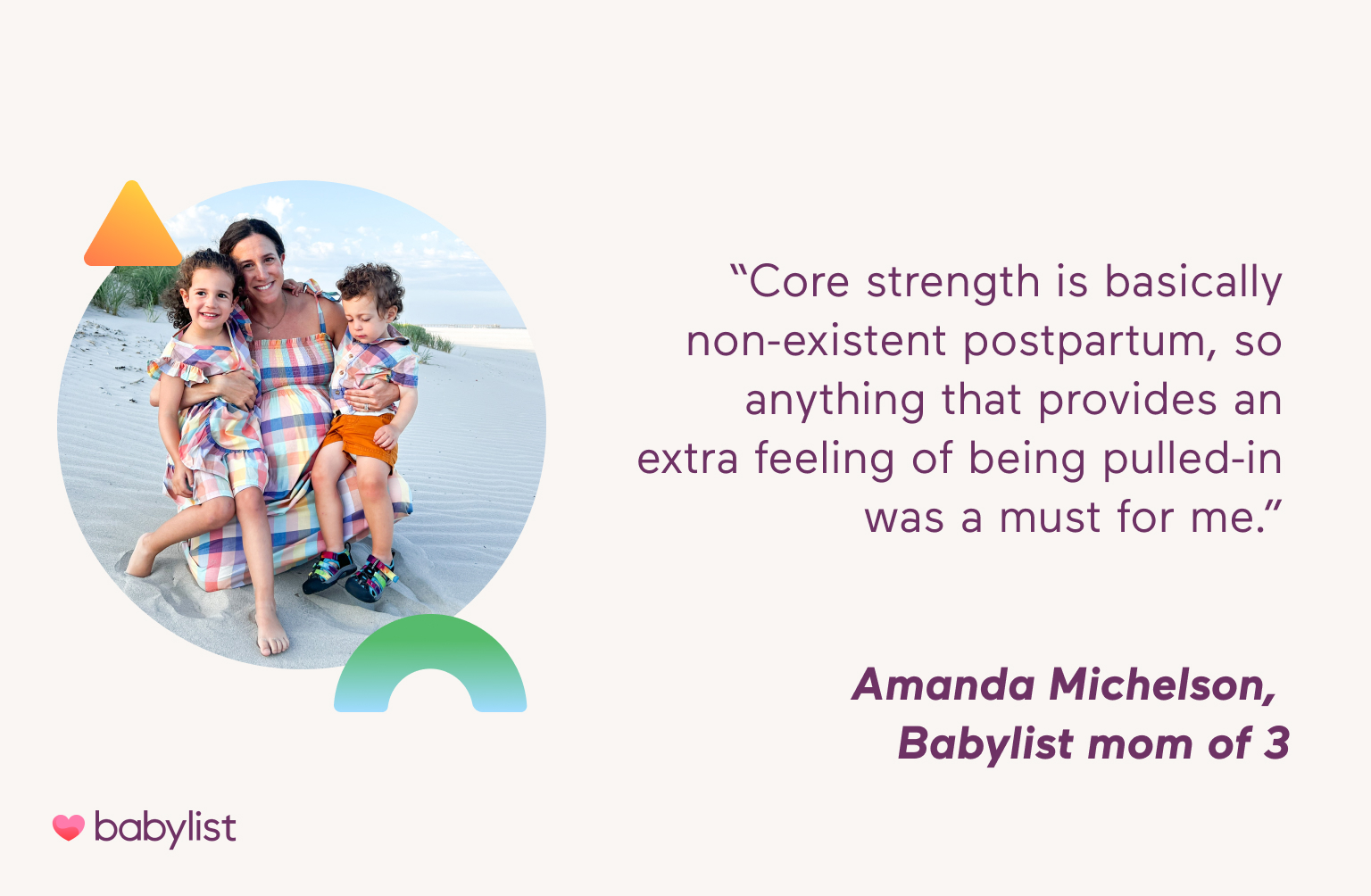 “Core strength is basically non-existent postpartum, so anything that provides an extra feeling of being pulled-in was a must for me.”

Amanda Michelson, Babylist mom of 3

babylist